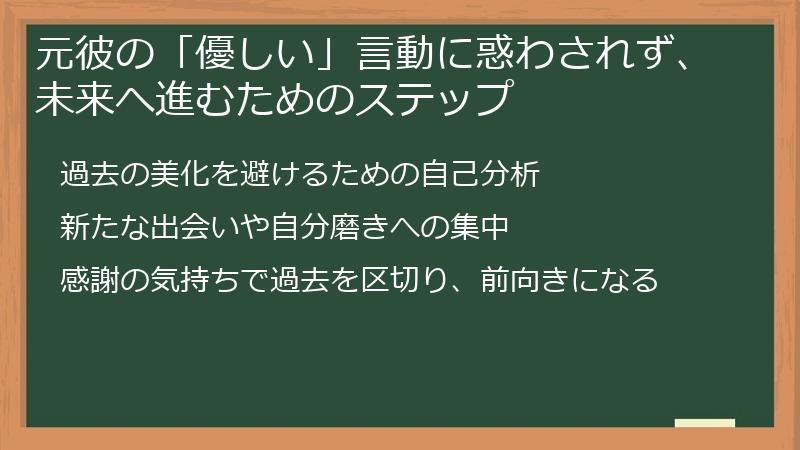 元彼の「優しい」言動に惑わされず、未来へ進むためのステップ

過去の美化を避けるための自己分析

新たな出会いや自分磨きへの集中

感謝の気持ちで過去を区切り、前向きになる